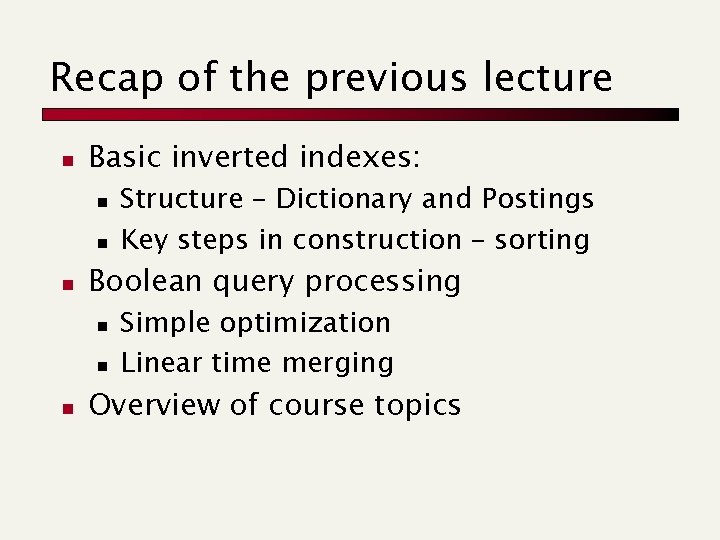 Recap of the previous lecture

- Basic inverted indexes:
  - Structure – Dictionary and Postings
  - Key steps in construction – sorting
- Boolean query processing
  - Simple optimization
  - Linear time merging
- Overview of course topics